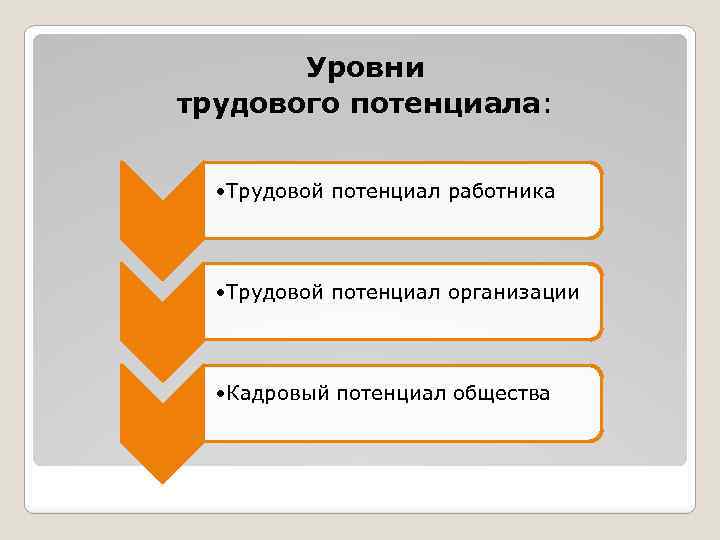 Уровни трудового потенциала:

•Трудовой потенциал работника

•Трудовой потенциал организации

•Кадровый потенциал общества